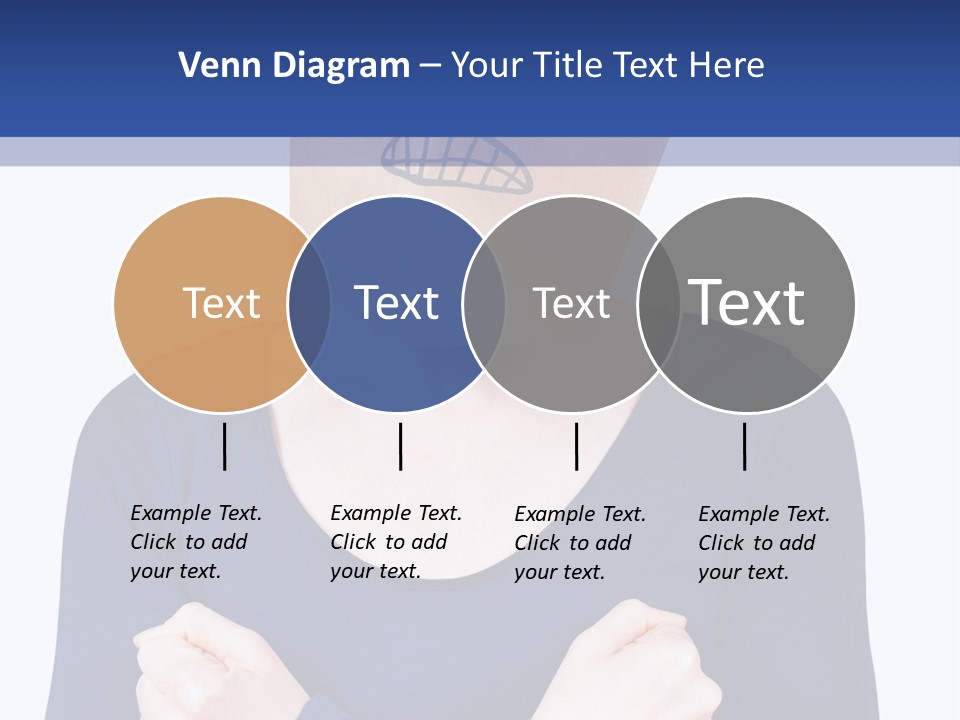 Venn Diagram – Your Title Text Here

Text

Text

Text

Text

Example Text. Click to add your text.

Example Text. Click to add your text.

Example Text. Click to add your text.

Example Text. Click to add your text.